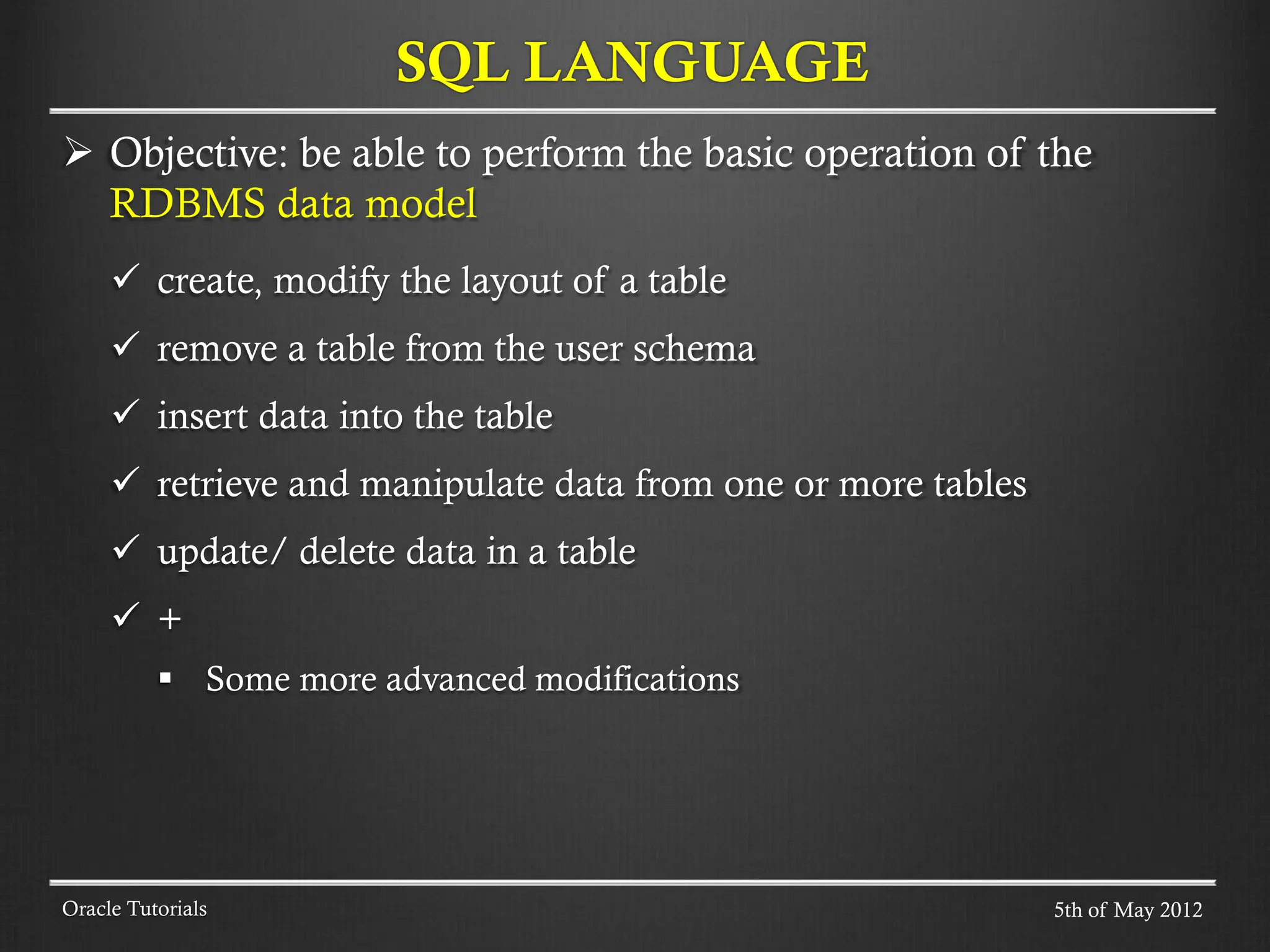 SQL LANGUAGE

➢ Objective: be able to perform the basic operation of the RDBMS data model

✓ create, modify the layout of a table

✓ remove a table from the user schema

✓ insert data into the table

✓ retrieve and manipulate data from one or more tables

✓ update/ delete data in a table

✓ +

▪ Some more advanced modifications

Oracle Tutorials

5th of May 2012